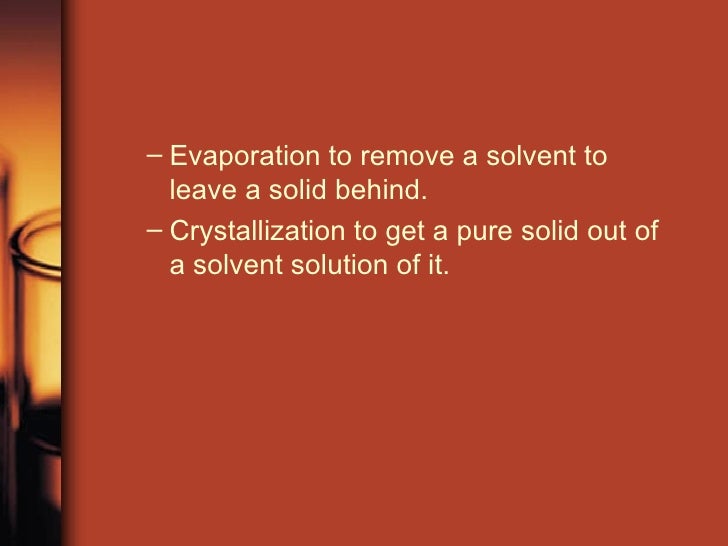 – Evaporation to remove a solvent to leave a solid behind.
– Crystallization to get a pure solid out of a solvent solution of it.